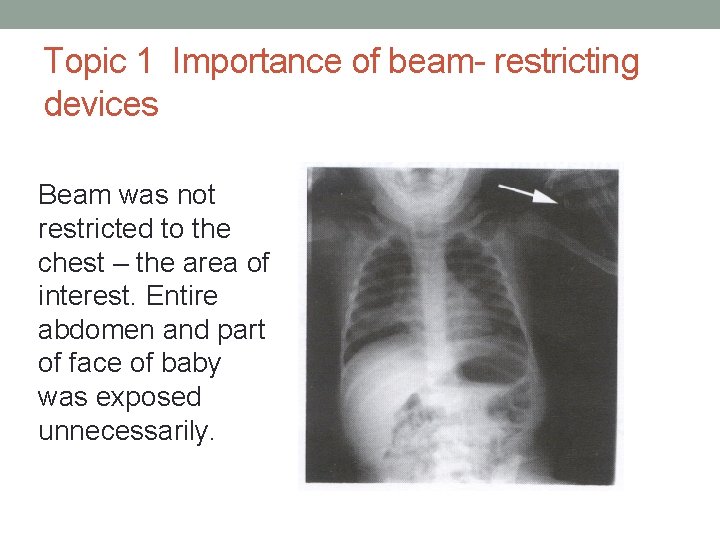 Topic 1 Importance of beam- restricting devices

Beam was not restricted to the chest – the area of interest. Entire abdomen and part of face of baby was exposed unnecessarily.